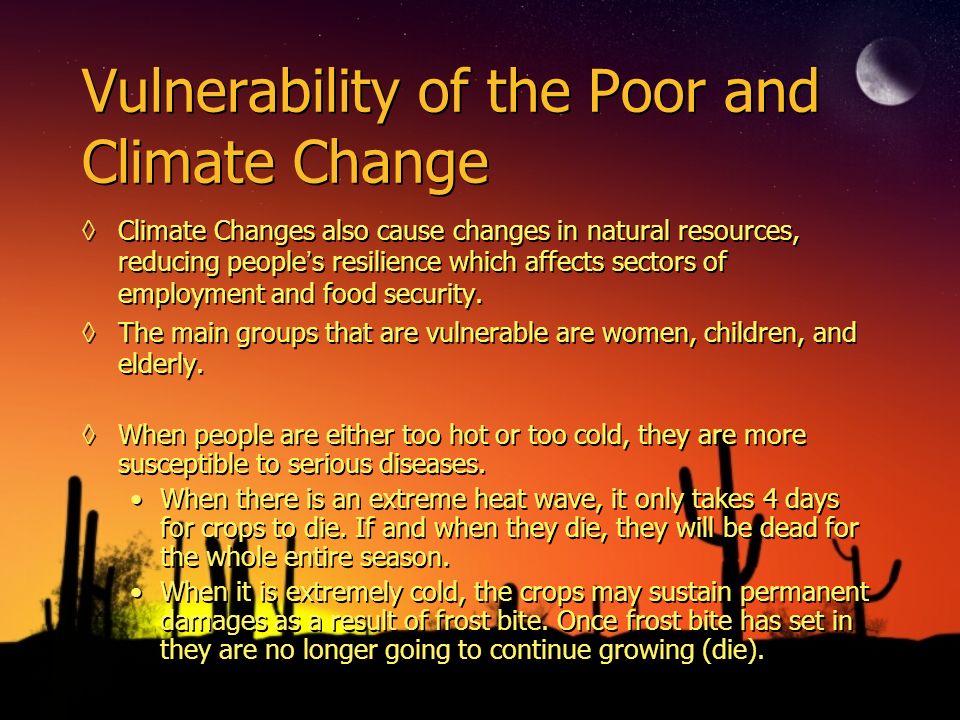 Vulnerability of the Poor and Climate Change

◊ Climate Changes also cause changes in natural resources, reducing people's resilience which affects sectors of employment and food security.

◊ The main groups that are vulnerable are women, children, and elderly.

◊ When people are either too hot or too cold, they are more susceptible to serious diseases.

• When there is an extreme heat wave, it only takes 4 days for crops to die. If and when they die, they will be dead for the whole entire season.

• When it is extremely cold, the crops may sustain permanent damages as a result of frost bite. Once frost bite has set in they are no longer going to continue growing (die).